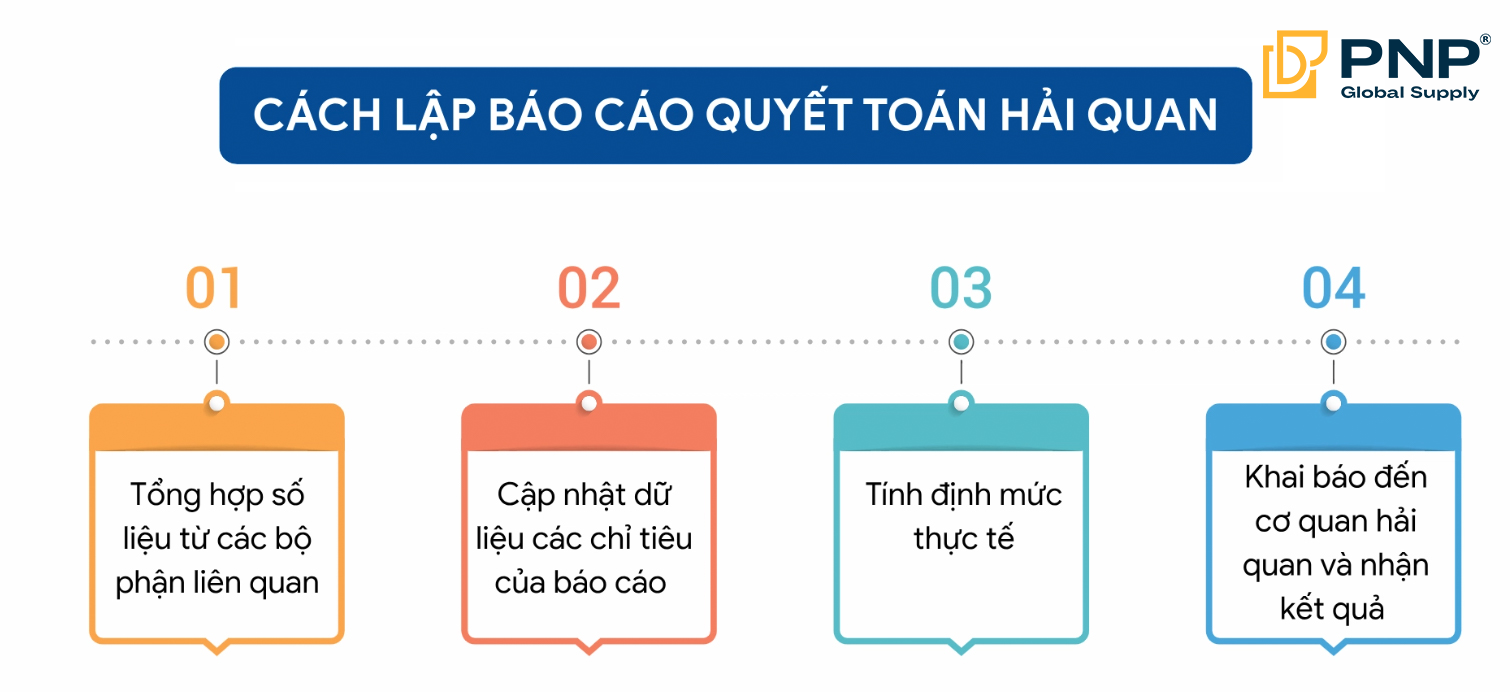 PNP®
Global Supply

CÁCH LẬP BÁO CÁO QUYẾT TOÁN HẢI QUAN

01

Tổng hợp số liệu từ các bộ phận liên quan

02

Cập nhật dữ liệu các chỉ tiêu của báo cáo

03

Tính định mức thực tế

04

Khai báo đến cơ quan hải quan và nhận kết quả